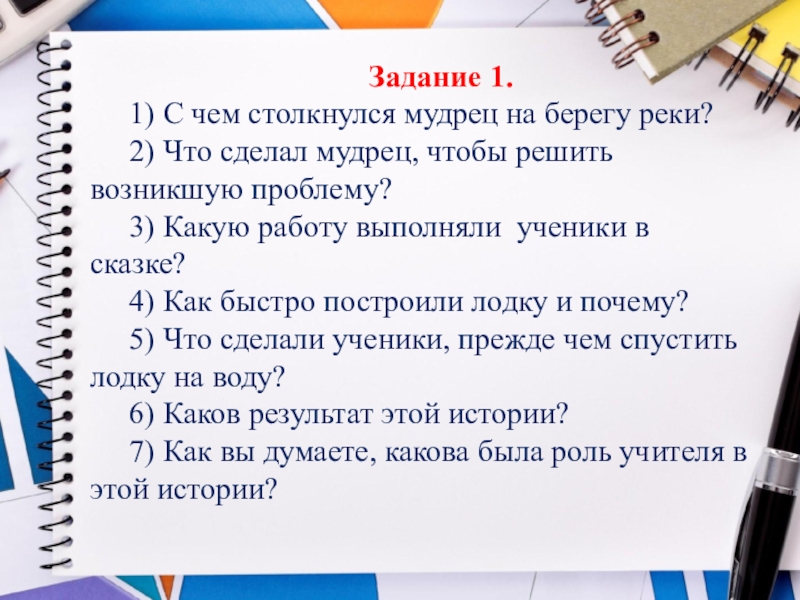 Задание 1.

1) С чем столкнулся мудрец на берегу реки?

2) Что сделал мудрец, чтобы решить возникшую проблему?

3) Какую работу выполняли ученики в сказке?

4) Как быстро построили лодку и почему?

5) Что сделали ученики, прежде чем спустить лодку на воду?

6) Каков результат этой истории?

7) Как вы думаете, какова была роль учителя в этой истории?